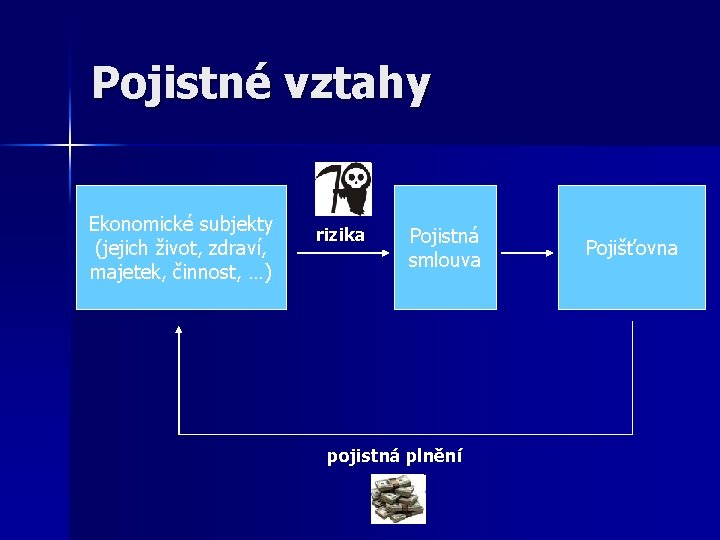 Pojistné vztahy

Ekonomické subjekty (jejich život, zdraví, majetek, činnost, …)

rizika

Pojistná smlouva

Pojišťovna

pojistná plnění